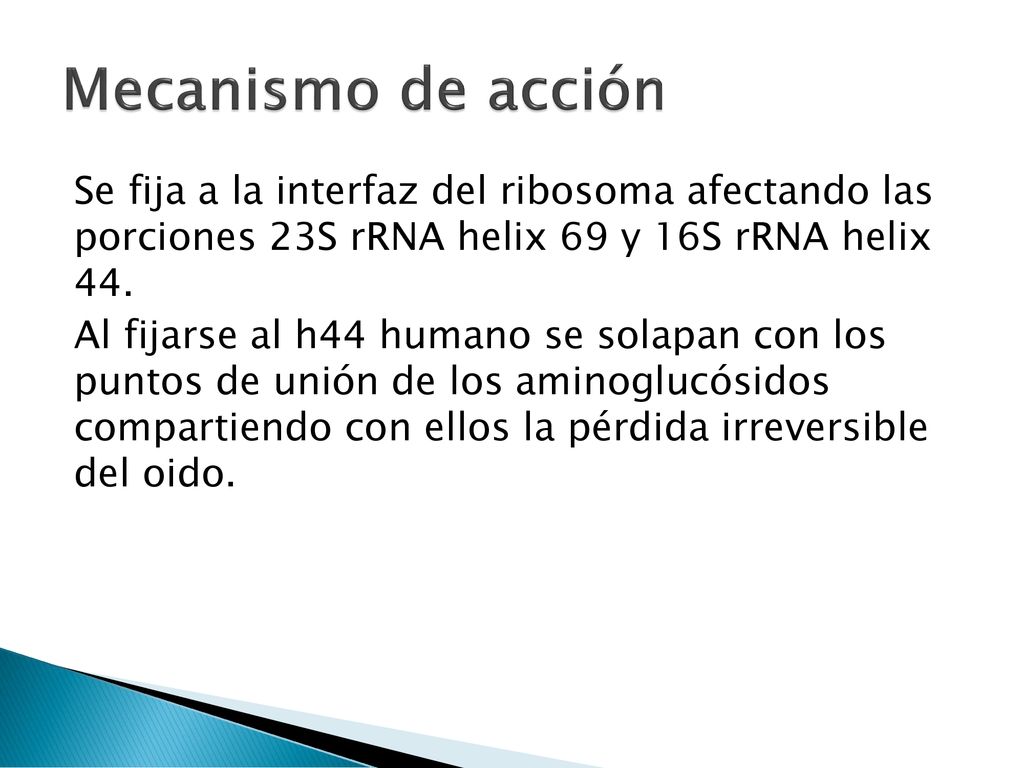 Mecanismo de acción

Se fija a la interfaz del ribosoma afectando las porciones 23S rRNA helix 69 y 16S rRNA helix 44.

Al fijarse al h44 humano se solapan con los puntos de unión de los aminoglucósidos compartiendo con ellos la pérdida irreversible del oido.